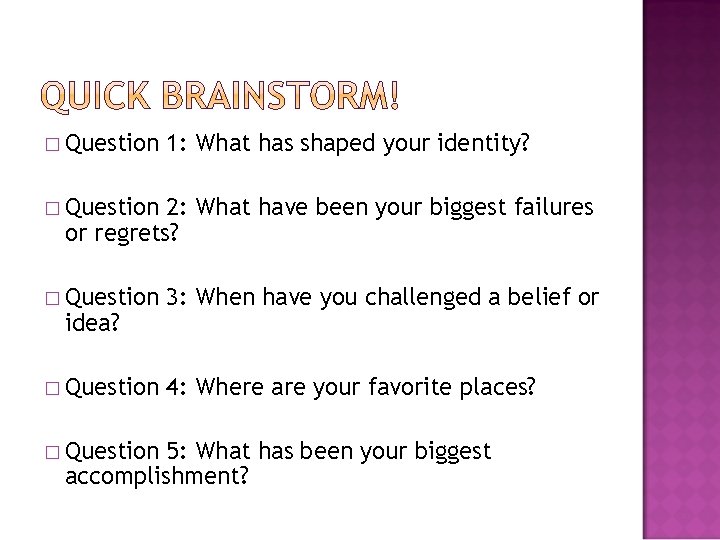 QUICK BRAINSTORM!

□ Question 1: What has shaped your identity?

□ Question 2: What have been your biggest failures or regrets?

□ Question 3: When have you challenged a belief or idea?

□ Question 4: Where are your favorite places?

□ Question 5: What has been your biggest accomplishment?